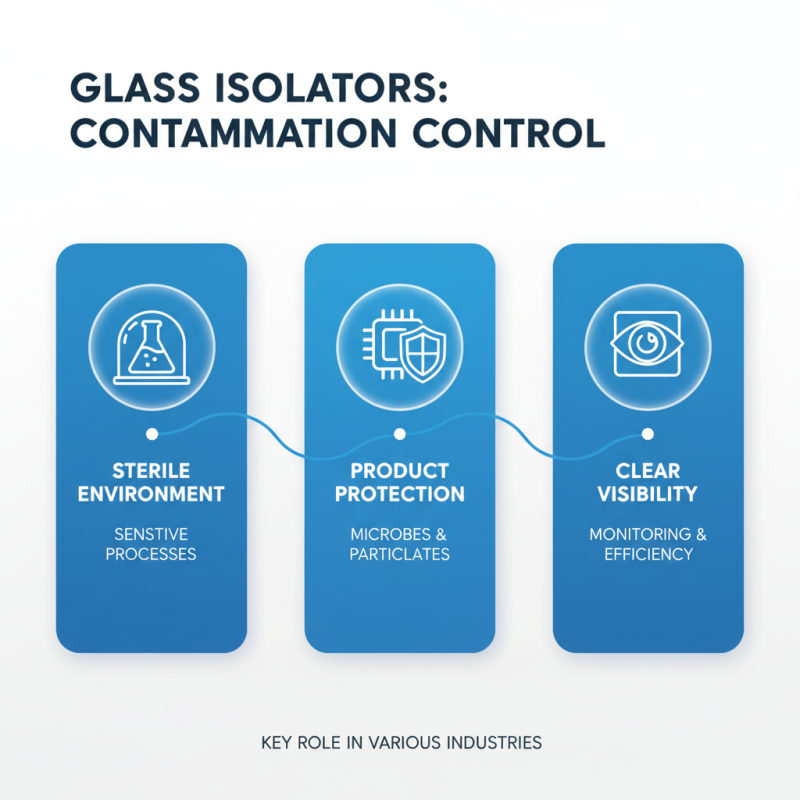 GLASS ISOLATORS:
CONTAMMATION CONTROL

STERILE ENVIRONMENT

SENSTIVE PROCESSES

PRODUCT PROTECTION

MICROBES & PARTICLATES

CLEAR VISIBILITY

MONITORING & EFFICIENCY

KEY ROLE IN VARIOUS INDUSTRIES